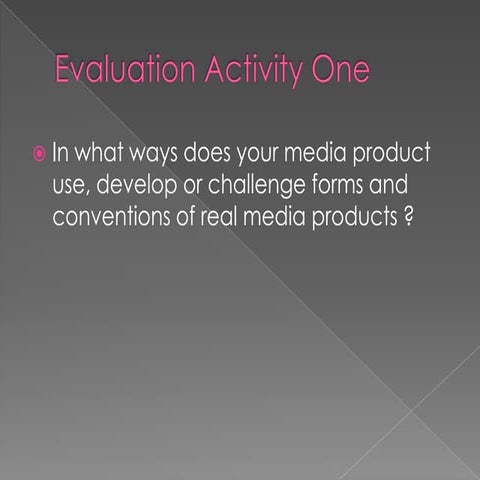 Evaluation Activity One

In what ways does your media product use, develop or challenge forms and conventions of real media products ?